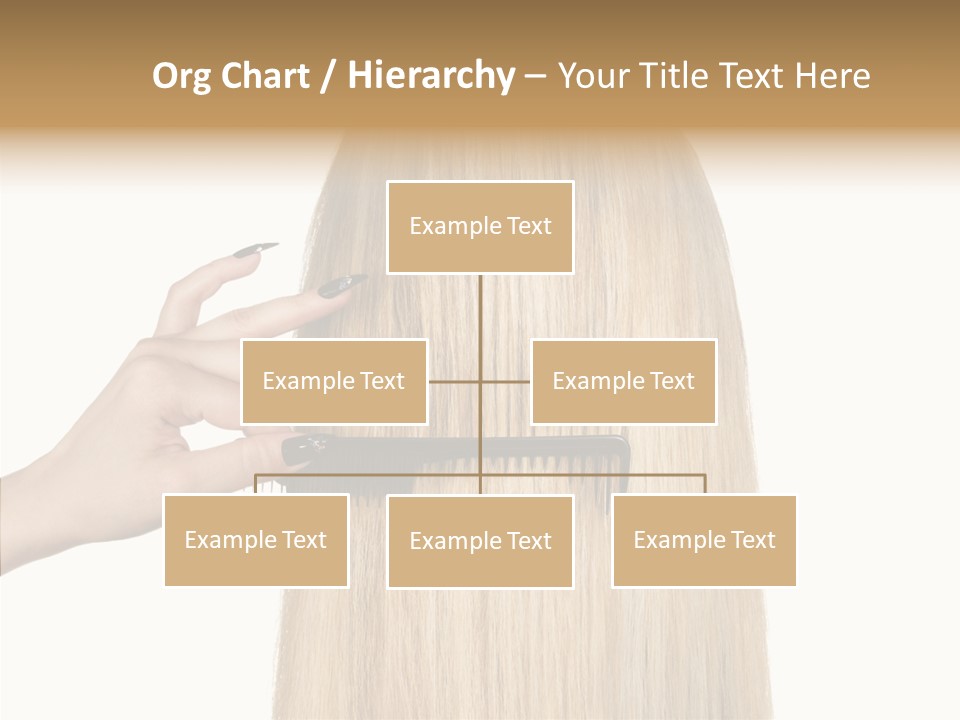 Org Chart / Hierarchy – Your Title Text Here

Example Text

Example Text

Example Text

Example Text

Example Text

Example Text